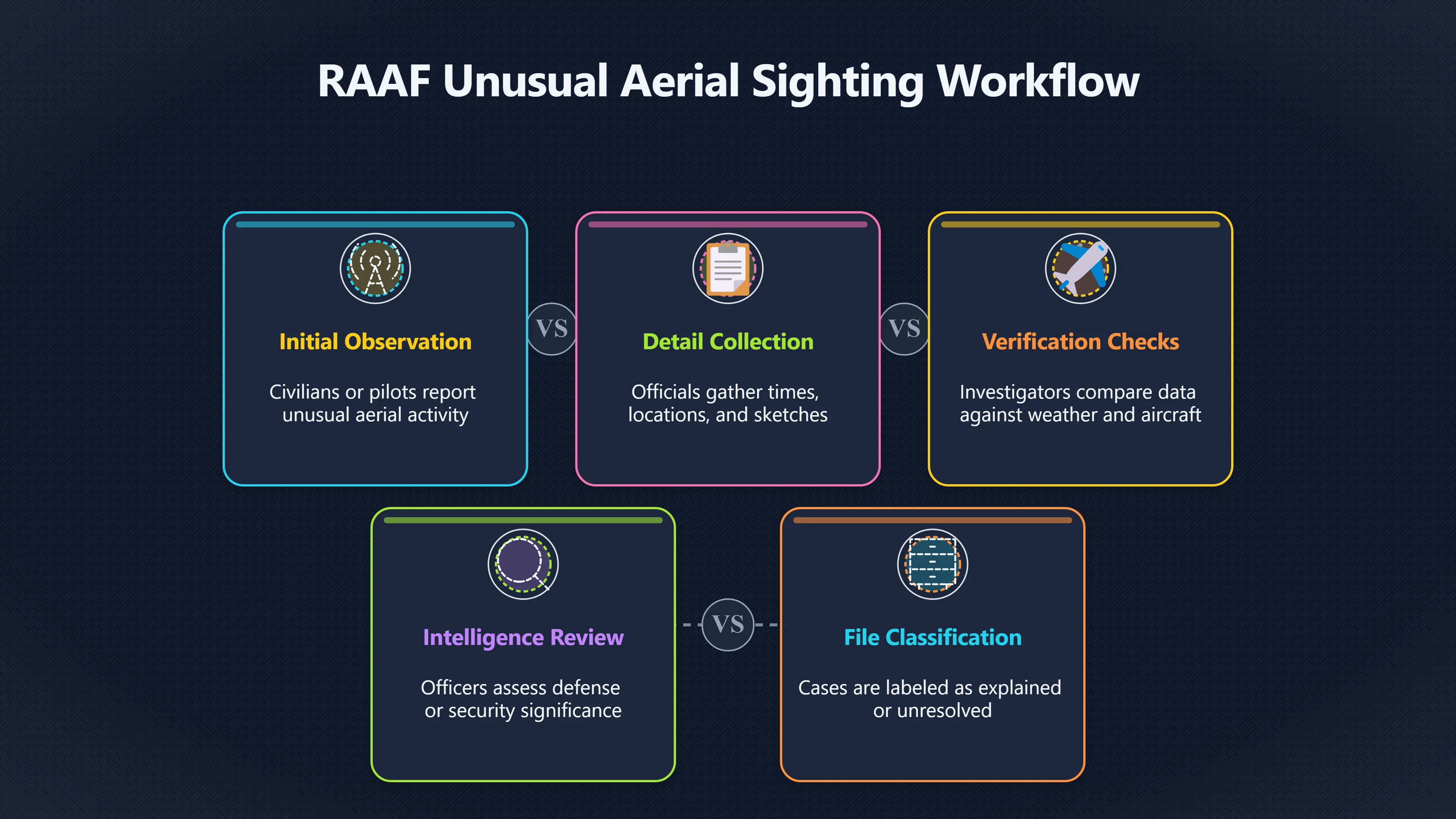 RAAF Unusual Aerial Sighting Workflow

Initial Observation

Civilians or pilots report unusual aerial activity

VS

Detail Collection

Officials gather times, locations, and sketches

VS

Verification Checks

Investigators compare data against weather and aircraft

Intelligence Review

Officers assess defense or security significance

VS

File Classification

Cases are labeled as explained or unresolved